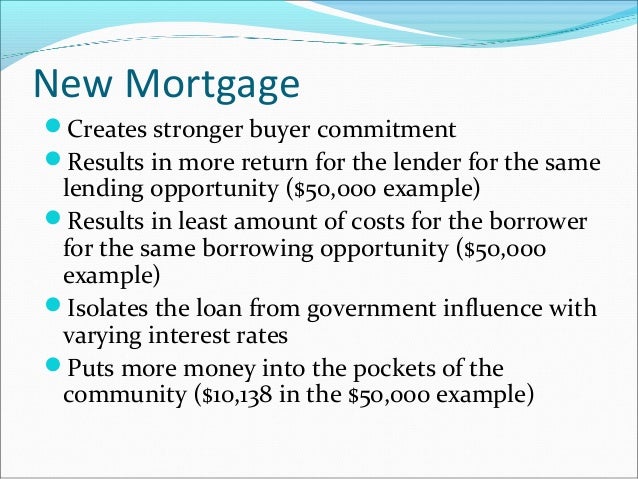 New Mortgage

- Creates stronger buyer commitment
- Results in more return for the lender for the same lending opportunity (\$50,000 example)
- Results in least amount of costs for the borrower for the same borrowing opportunity (\$50,000 example)
- Isolates the loan from government influence with varying interest rates
- Puts more money into the pockets of the community (\$10,138 in the \$50,000 example)